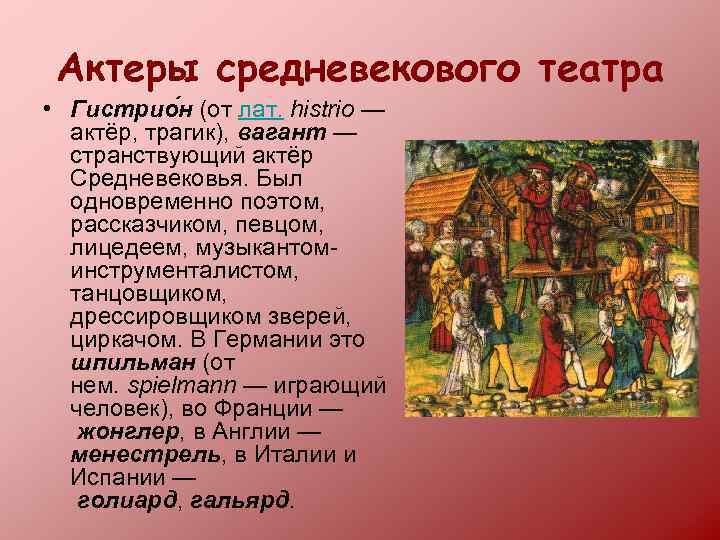 Актеры средневекового театра

• Гистрио́н (от лат. histrio — актёр, трагик), вагант — странствующий актёр Средневековья. Был одновременно поэтом, рассказчиком, певцом, лицедеем, музыкантом-инструменталистом, танцовщиком, дрессировщиком зверей, циркачом. В Германии это шпильман (от нем. spielmann — играющий человек), во Франции — жонглер, в Англии — менестрель, в Италии и Испании — голиард, гальярд.